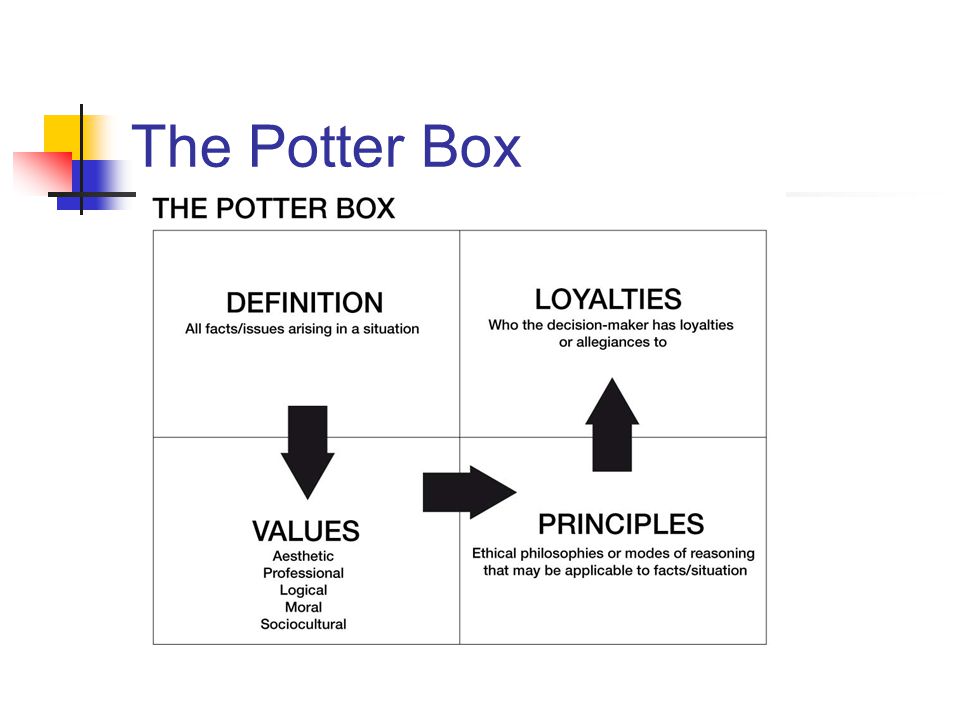 The Potter Box

THE POTTER BOX

DEFINITION
All facts/issues arising in a situation

LOYALTIES
Who the decision-maker has loyalties or allegiances to

VALUES
Aesthetic
Professional
Logical
Moral
Sociocultural

PRINCIPLES
Ethical philosophies or modes of reasoning that may be applicable to facts/situation